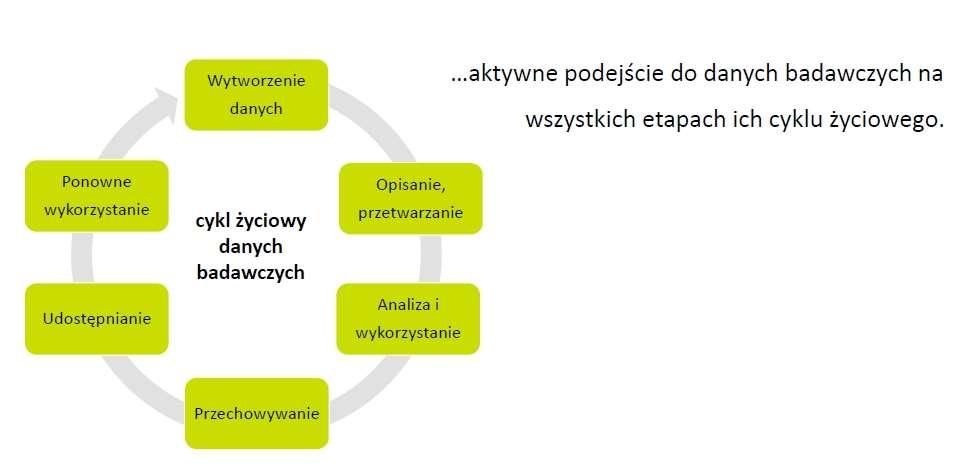 Wytworzenie danych

Opisanie, przetwarzanie

Analiza i wykorzystanie

Przechowywanie

Udostępnianie

Ponowne wykorzystanie

cykl życiowy danych badawczych

…aktywne podejście do danych badawczych na wszystkich etapach ich cyklu życiowego.